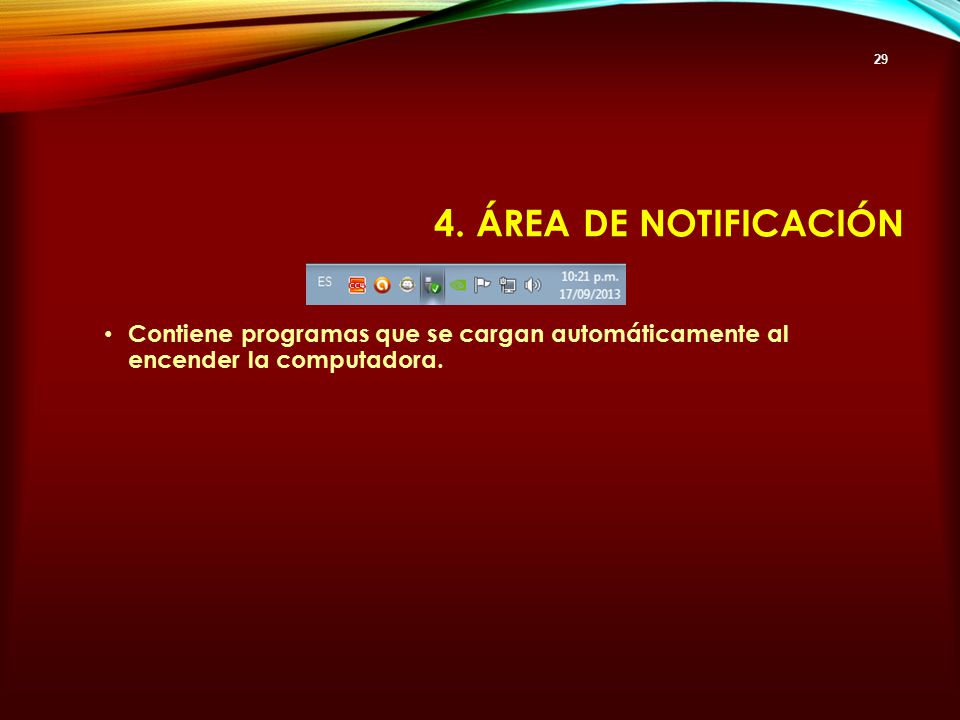 29

4. ÁREA DE NOTIFICACIÓN

ES

10:21 p.m.
17/09/2013

• Contiene programas que se cargan automáticamente al encender la computadora.